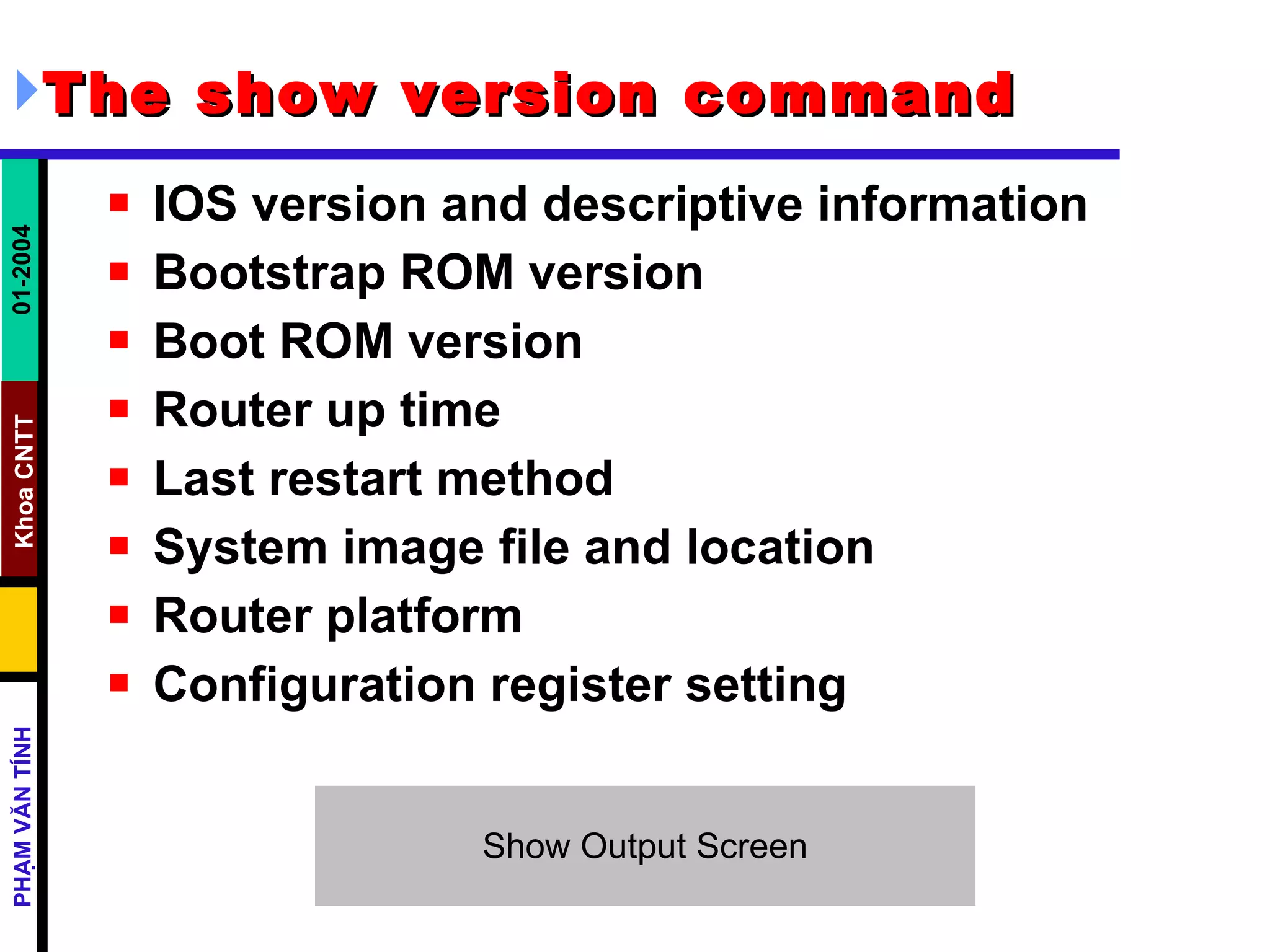 The show version command

01-2004

Khoa CNTT

PHẠM VĂN TÍNH

- IOS version and descriptive information
- Bootstrap ROM version
- Boot ROM version
- Router up time
- Last restart method
- System image file and location
- Router platform
- Configuration register setting

Show Output Screen